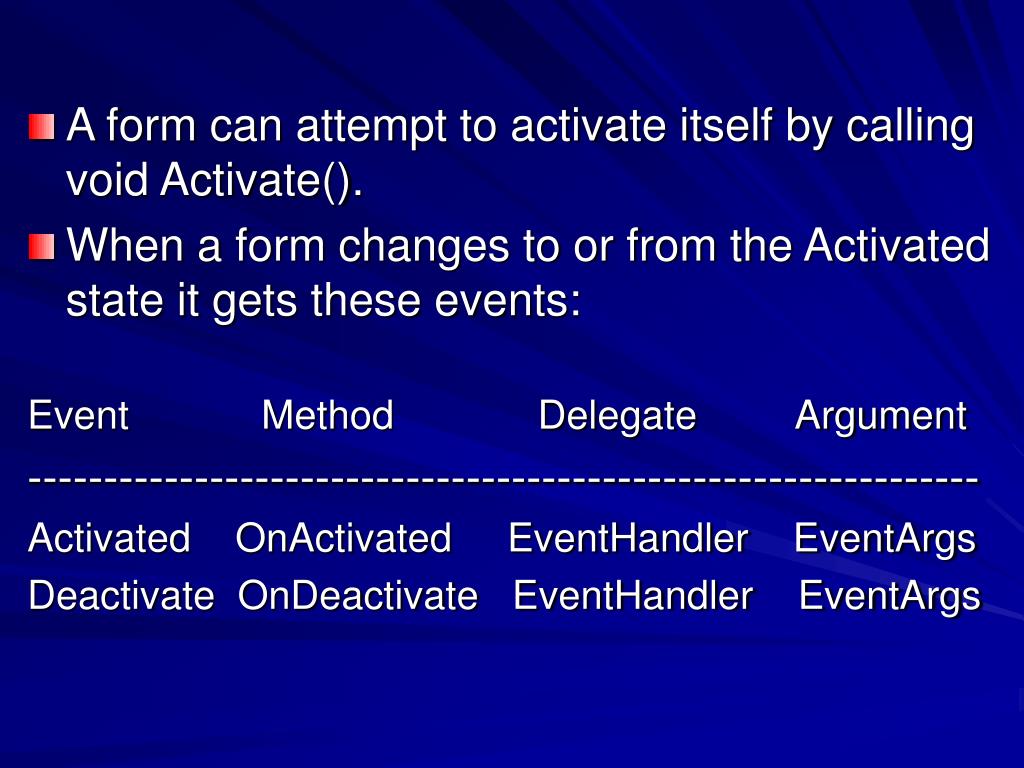 A form can attempt to activate itself by calling void Activate().

When a form changes to or from the Activated state it gets these events:

| Event | Method | Delegate | Argument |
|---|---|---|---|
| Activated | OnActivated | EventHandler | EventArgs |
| Deactivate | OnDeactivate | EventHandler | EventArgs |